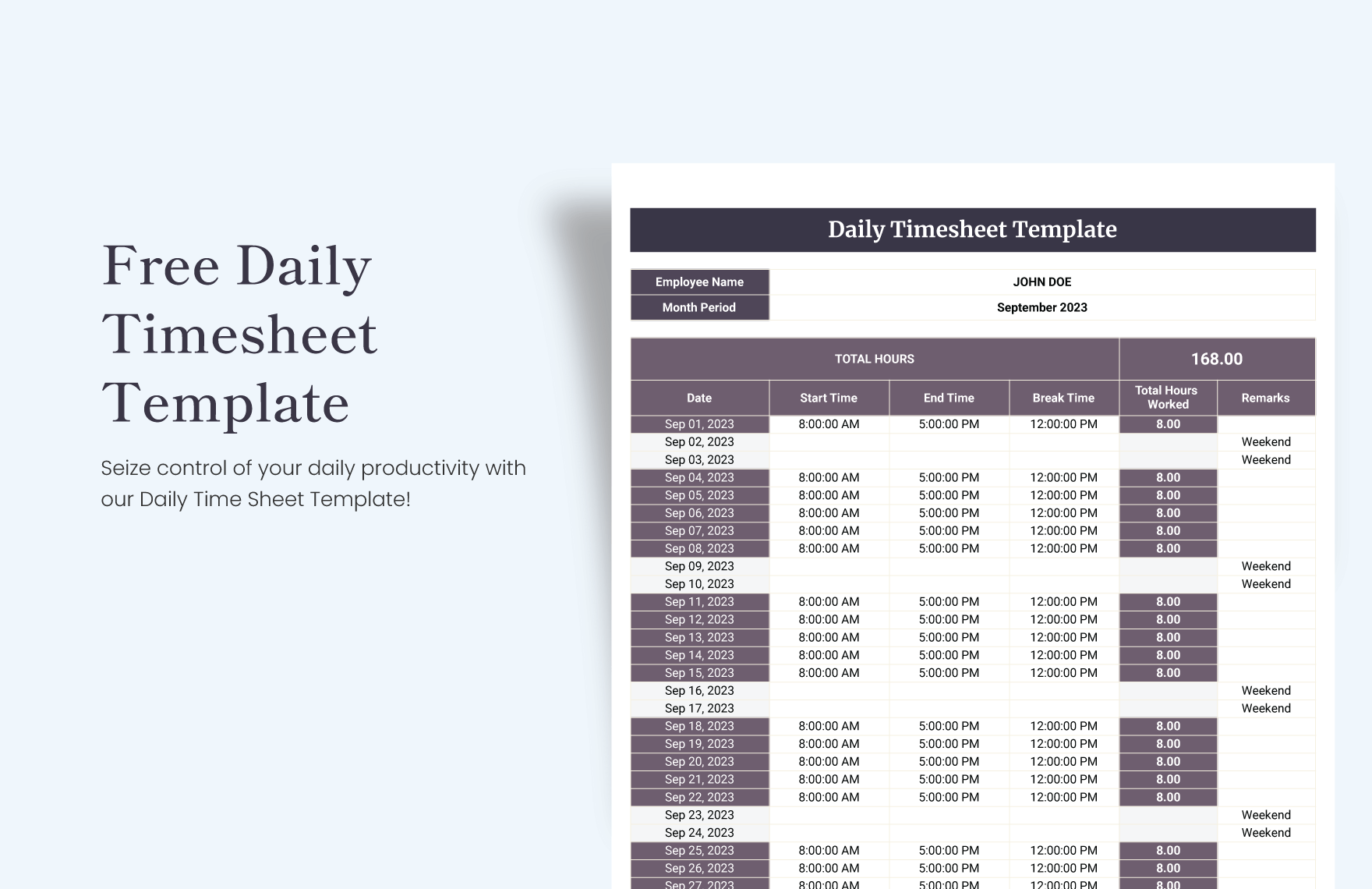 Free Daily Timesheet Template

Seize control of your daily productivity with our Daily Time Sheet Template!

Daily Timesheet Template

| Employee Name | JOHN DOE |
|---|---|
| Month Period | September 2023 |

| TOTAL HOURS | | | | 168.00 | |
|---|---|---|---|---|---|
| Date | Start Time | End Time | Break Time | Total Hours Worked | Remarks |
| Sep 01, 2023 | 8:00:00 AM | 5:00:00 PM | 12:00:00 PM | 8.00 | |
| Sep 02, 2023 | | | | | Weekend |
| Sep 03, 2023 | | | | | Weekend |
| Sep 04, 2023 | 8:00:00 AM | 5:00:00 PM | 12:00:00 PM | 8.00 | |
| Sep 05, 2023 | 8:00:00 AM | 5:00:00 PM | 12:00:00 PM | 8.00 | |
| Sep 06, 2023 | 8:00:00 AM | 5:00:00 PM | 12:00:00 PM | 8.00 | |
| Sep 07, 2023 | 8:00:00 AM | 5:00:00 PM | 12:00:00 PM | 8.00 | |
| Sep 08, 2023 | 8:00:00 AM | 5:00:00 PM | 12:00:00 PM | 8.00 | |
| Sep 09, 2023 | | | | | Weekend |
| Sep 10, 2023 | | | | | Weekend |
| Sep 11, 2023 | 8:00:00 AM | 5:00:00 PM | 12:00:00 PM | 8.00 | |
| Sep 12, 2023 | 8:00:00 AM | 5:00:00 PM | 12:00:00 PM | 8.00 | |
| Sep 13, 2023 | 8:00:00 AM | 5:00:00 PM | 12:00:00 PM | 8.00 | |
| Sep 14, 2023 | 8:00:00 AM | 5:00:00 PM | 12:00:00 PM | 8.00 | |
| Sep 15, 2023 | 8:00:00 AM | 5:00:00 PM | 12:00:00 PM | 8.00 | |
| Sep 16, 2023 | | | | | Weekend |
| Sep 17, 2023 | | | | | Weekend |
| Sep 18, 2023 | 8:00:00 AM | 5:00:00 PM | 12:00:00 PM | 8.00 | |
| Sep 19, 2023 | 8:00:00 AM | 5:00:00 PM | 12:00:00 PM | 8.00 | |
| Sep 20, 2023 | 8:00:00 AM | 5:00:00 PM | 12:00:00 PM | 8.00 | |
| Sep 21, 2023 | 8:00:00 AM | 5:00:00 PM | 12:00:00 PM | 8.00 | |
| Sep 22, 2023 | 8:00:00 AM | 5:00:00 PM | 12:00:00 PM | 8.00 | |
| Sep 23, 2023 | | | | | Weekend |
| Sep 24, 2023 | | | | | Weekend |
| Sep 25, 2023 | 8:00:00 AM | 5:00:00 PM | 12:00:00 PM | 8.00 | |
| Sep 26, 2023 | 8:00:00 AM | 5:00:00 PM | 12:00:00 PM | 8.00 | |
| Sep 27, 2023 | 8:00:00 AM | 5:00:00 PM | 12:00:00 PM | 8.00 | |